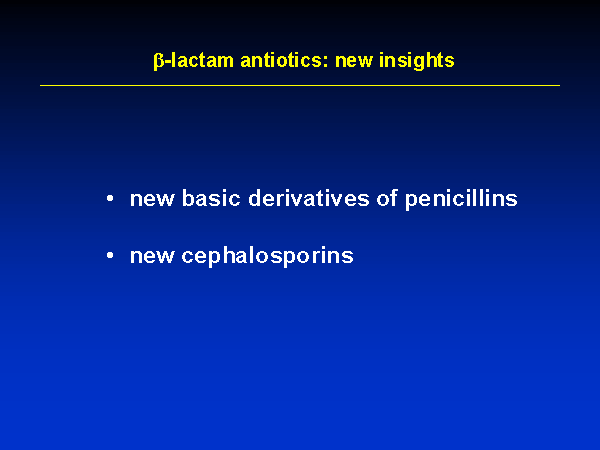 β-lactam antiotics: new insights

• new basic derivatives of penicillins

• new cephalosporins